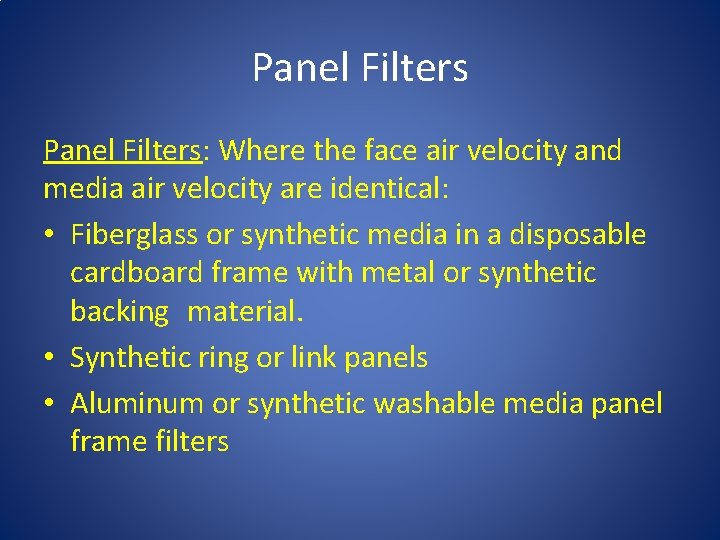 Panel Filters

Panel Filters: Where the face air velocity and media air velocity are identical:

• Fiberglass or synthetic media in a disposable cardboard frame with metal or synthetic backing material.
• Synthetic ring or link panels
• Aluminum or synthetic washable media panel frame filters